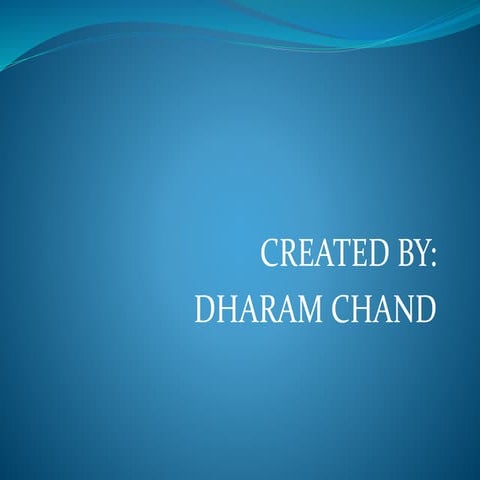 CREATED BY:
DHARAM CHAND